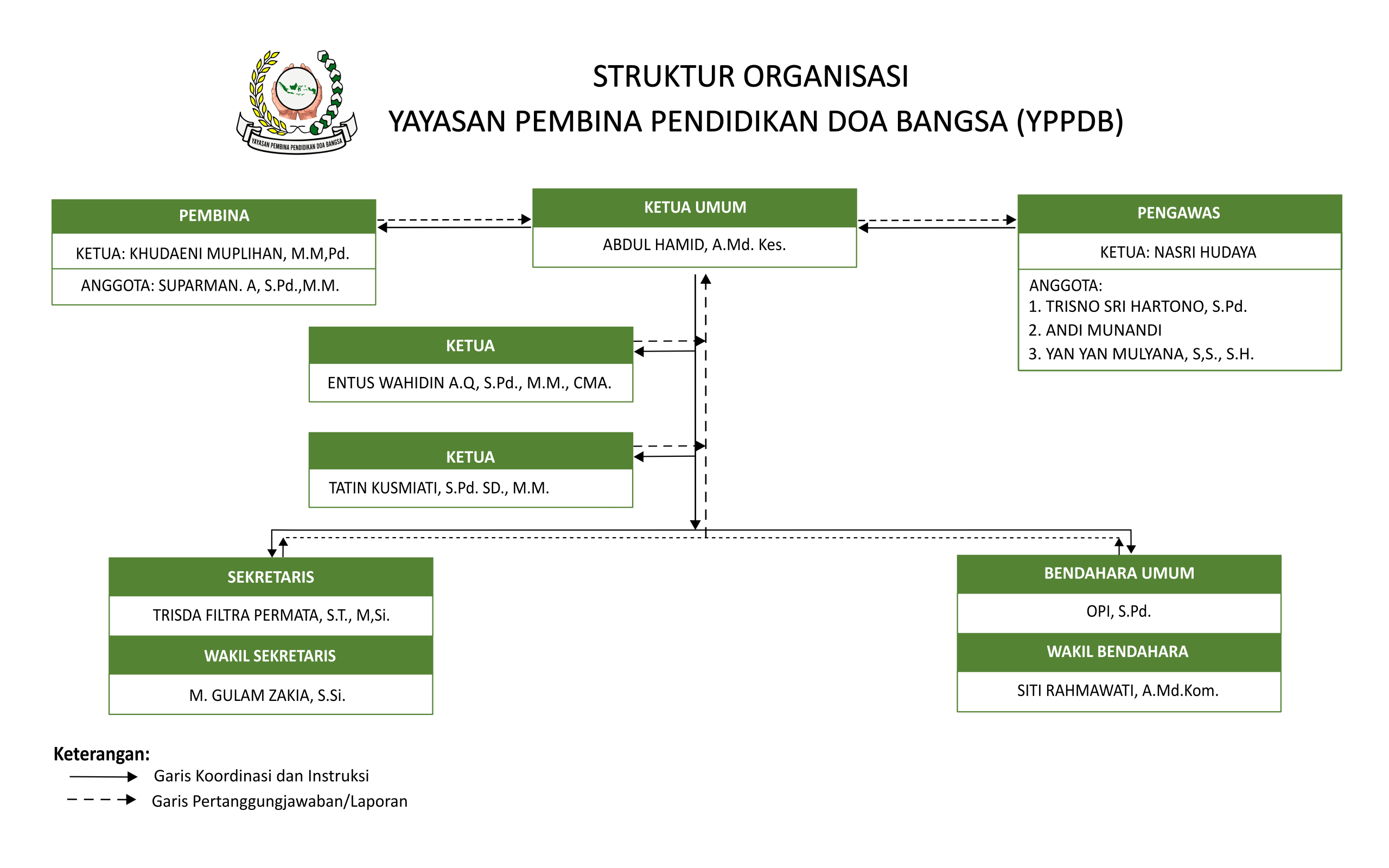 YAYASAN PEMBINA PENDIDIKAN DOA BANGSA

STRUKTUR ORGANISASI
YAYASAN PEMBINA PENDIDIKAN DOA BANGSA (YPPDB)

PEMBINA
KETUA: KHUDAENI MUPLIHAN, M.M,Pd.
ANGGOTA: SUPARMAN. A, S.Pd.,M.M.

KETUA UMUM
ABDUL HAMID, A.Md. Kes.

PENGAWAS
KETUA: NASRI HUDAYA
ANGGOTA:
1. TRISNO SRI HARTONO, S.Pd.
2. ANDI MUNANDI
3. YAN YAN MULYANA, S,S., S.H.

KETUA
ENTUS WAHIDIN A.Q, S.Pd., M.M., CMA.

KETUA
TATIN KUSMIATI, S.Pd. SD., M.M.

SEKRETARIS
TRISDA FILTRA PERMATA, S.T., M,Si.
WAKIL SEKRETARIS
M. GULAM ZAKIA, S.Si.

BENDAHARA UMUM
OPI, S.Pd.
WAKIL BENDAHARA
SITI RAHMAWATI, A.Md.Kom.

Keterangan:
Garis Koordinasi dan Instruksi
Garis Pertanggungjawaban/Laporan